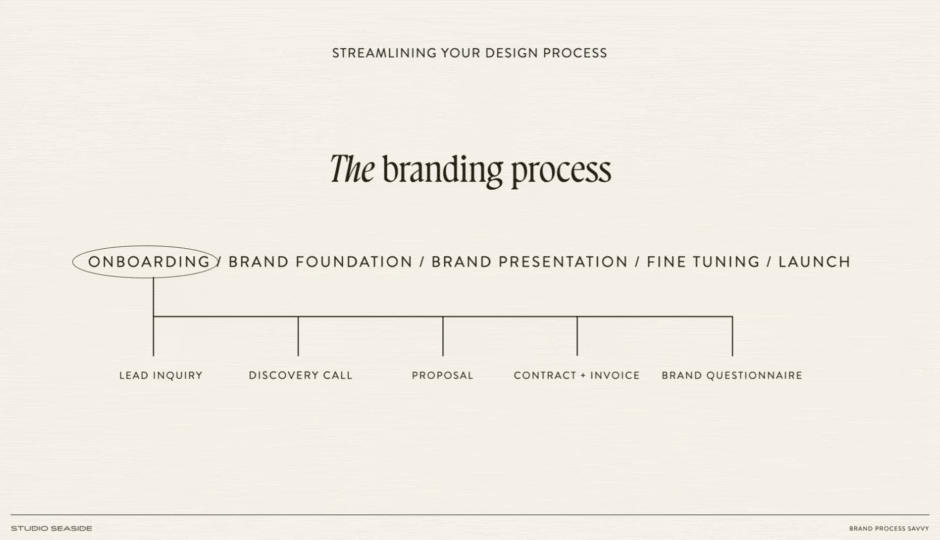 STREAMLINING YOUR DESIGN PROCESS

The branding process

ONBOARDING / BRAND FOUNDATION / BRAND PRESENTATION / FINE TUNING / LAUNCH

LEAD INQUIRY

DISCOVERY CALL

PROPOSAL

CONTRACT + INVOICE

BRAND QUESTIONNAIRE

STUDIO SEASIDE

BRAND PROCESS SAVVY